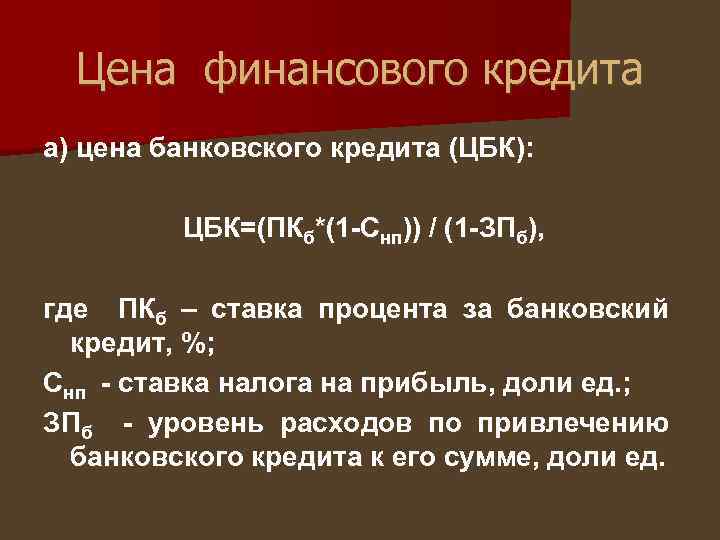 Цена финансового кредита

а) цена банковского кредита (ЦБК):

$ЦБК=(ПК_б*(1-С_{нп})) / (1-ЗП_б)$,

где $ПК_б$ – ставка процента за банковский кредит, %;

$С_{нп}$ - ставка налога на прибыль, доли ед.;

$ЗП_б$ - уровень расходов по привлечению банковского кредита к его сумме, доли ед.